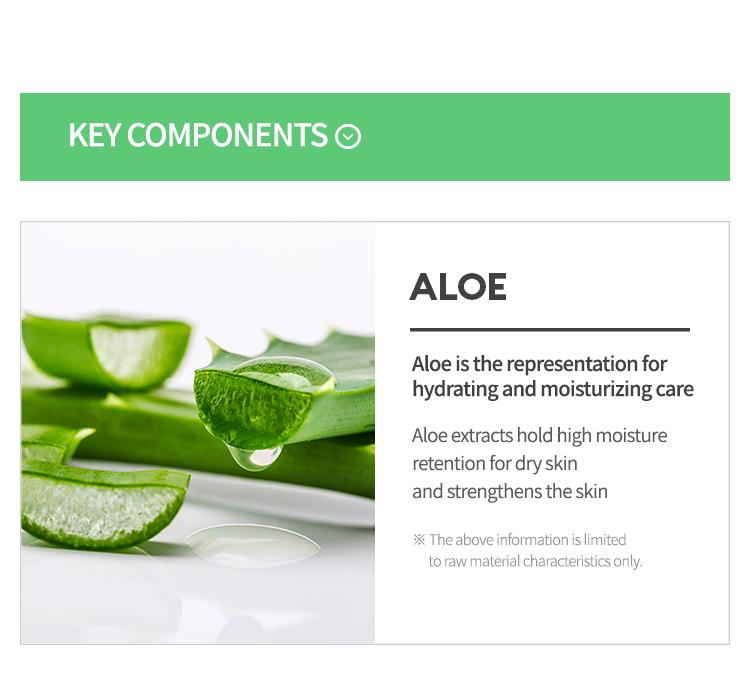 KEY COMPONENTS

ALOE

Aloe is the representation for hydrating and moisturizing care

Aloe extracts hold high moisture retention for dry skin
and strengthens the skin

※ The above information is limited to raw material characteristics only.